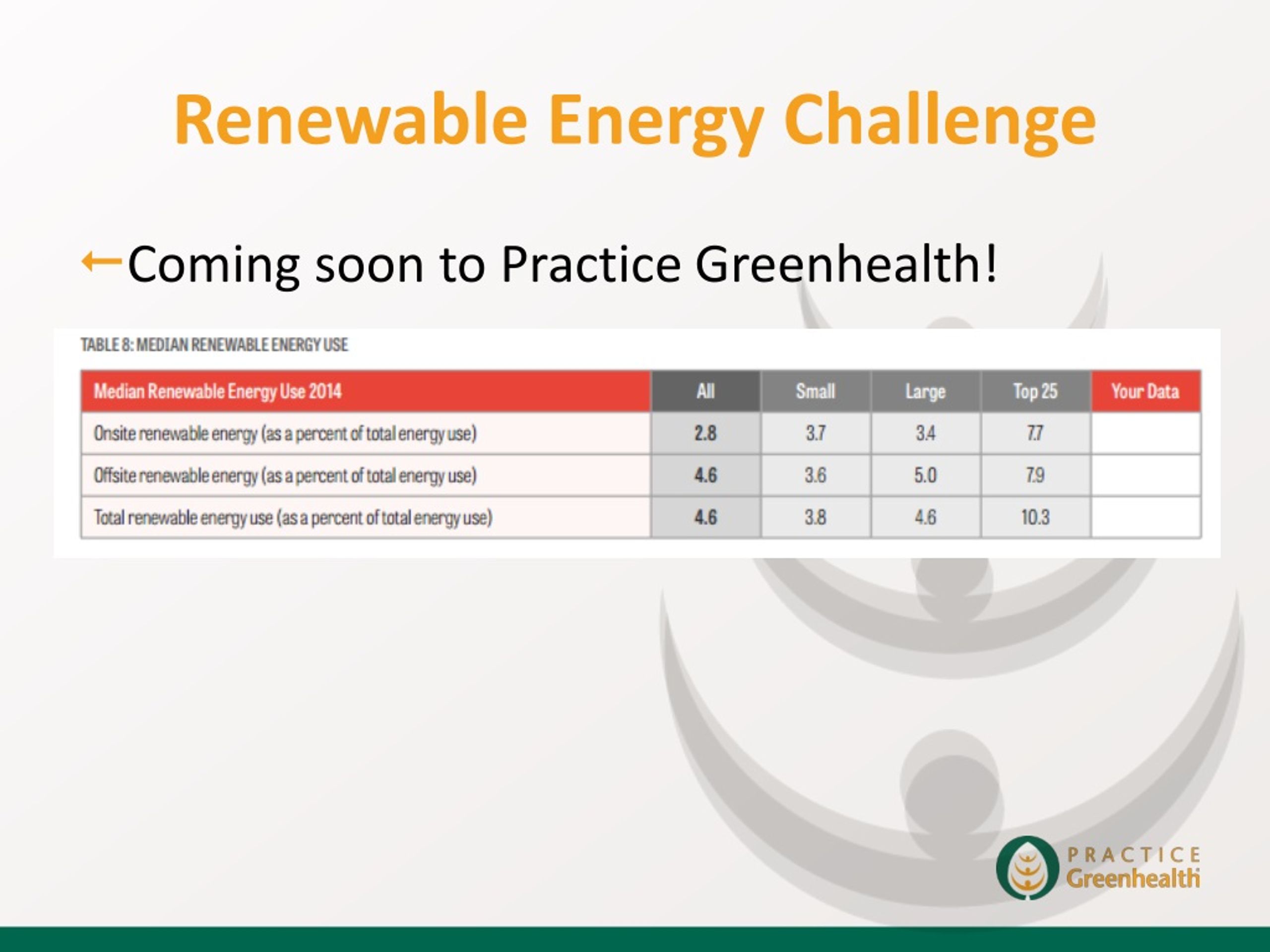 Renewable Energy Challenge

←Coming soon to Practice Greenhealth!

TABLE 8: MEDIAN RENEWABLE ENERGY USE

| Median Renewable Energy Use 2014 | All | Small | Large | Top 25 | Your Data |
|---|---|---|---|---|---|
| Onsite renewable energy (as a percent of total energy use) | 2.8 | 3.7 | 3.4 | 7.7 | |
| Offsite renewable energy (as a percent of total energy use) | 4.6 | 3.6 | 5.0 | 7.9 | |
| Total renewable energy use (as a percent of total energy use) | 4.6 | 3.8 | 4.6 | 10.3 | |

PRACTICE Greenhealth